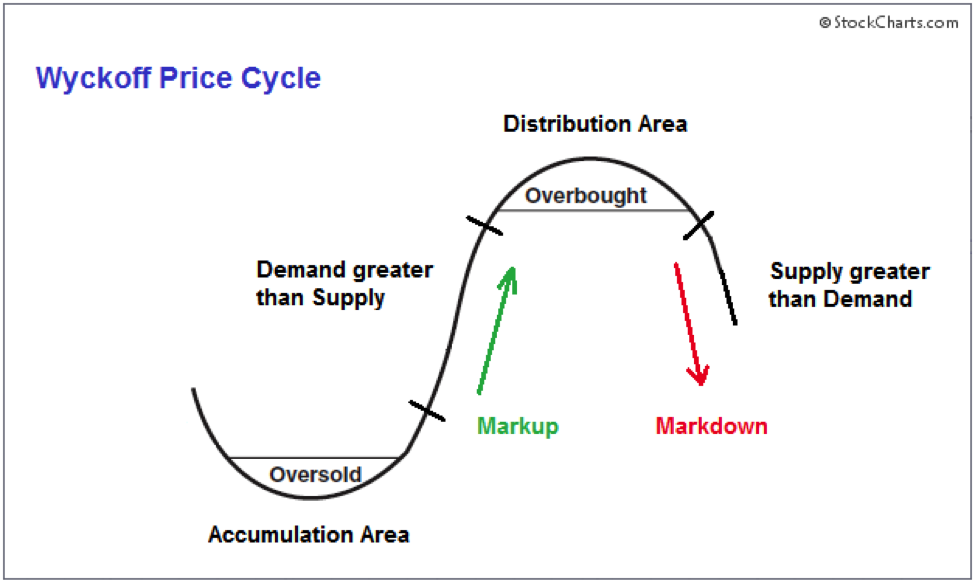 © StockCharts.com

Wyckoff Price Cycle

Distribution Area

Overbought

Demand greater than Supply

Supply greater than Demand

Markup

Markdown

Oversold

Accumulation Area